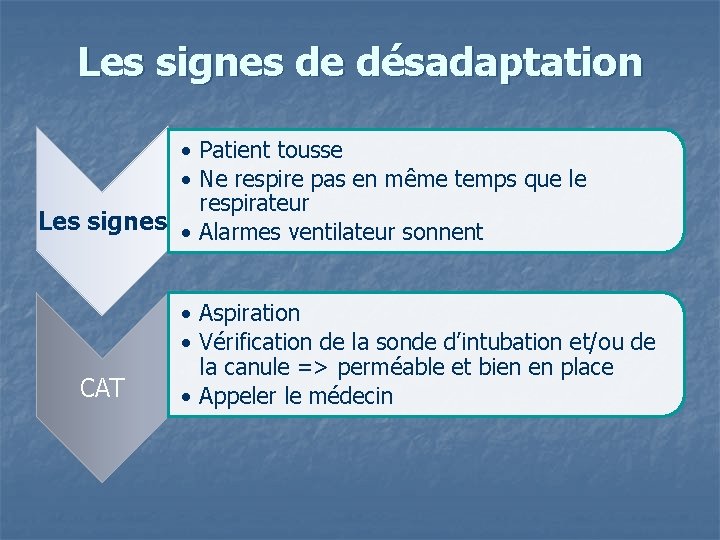 Les signes de désadaptation

Les signes

• Patient tousse
• Ne respire pas en même temps que le respirateur
• Alarmes ventilateur sonnent

CAT

• Aspiration
• Vérification de la sonde d'intubation et/ou de la canule => perméable et bien en place
• Appeler le médecin